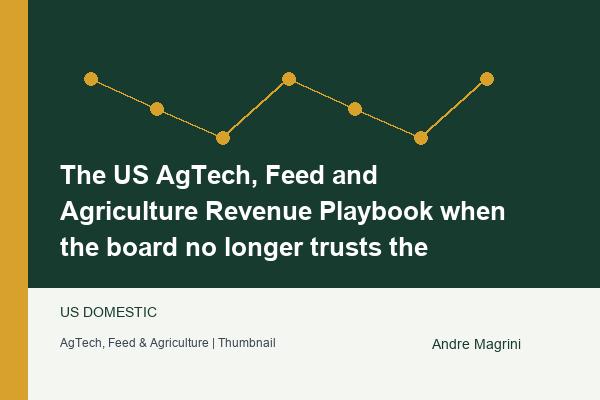 The US AgTech, Feed and Agriculture Revenue Playbook when the board no longer trusts the

US DOMESTIC

AgTech, Feed & Agriculture | Thumbnail

Andre Magrini